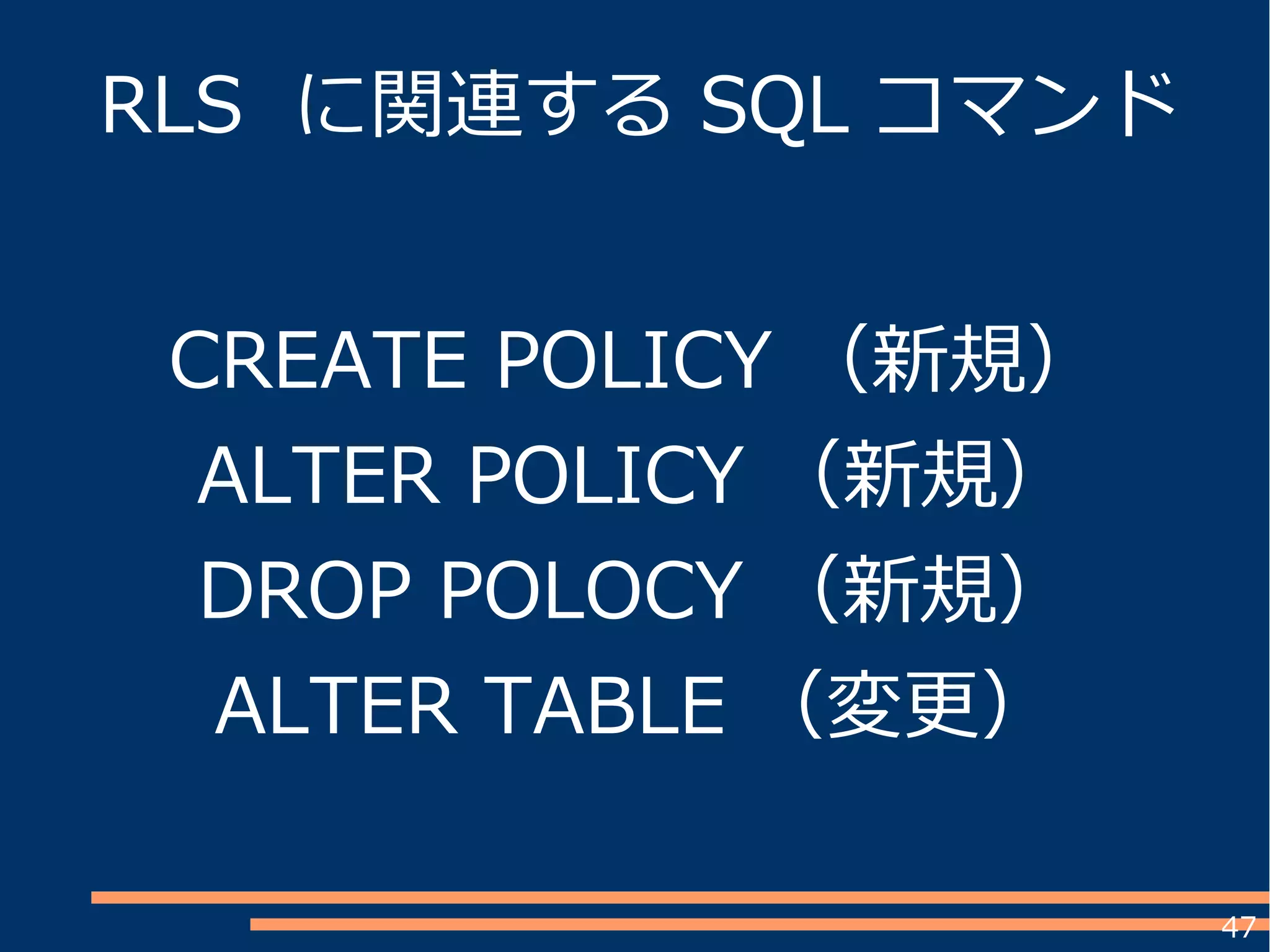 RLS に関連する SQL コマンド

CREATE POLICY （新規）
ALTER POLICY （新規）
DROP POLOCY （新規）
ALTER TABLE （変更）

47